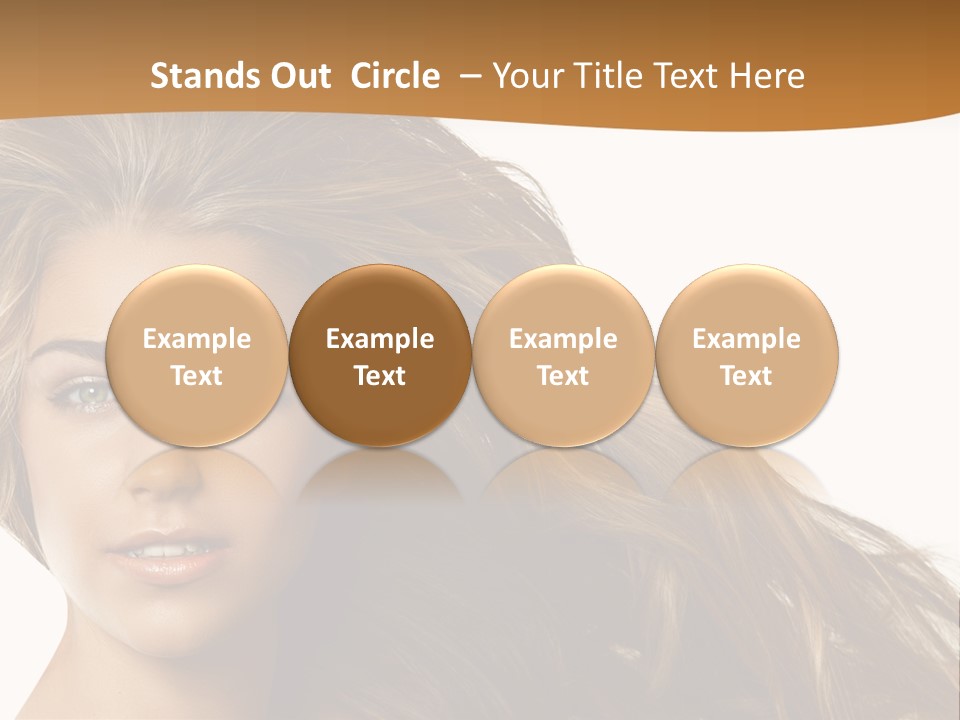 Stands Out Circle – Your Title Text Here

Example Text

Example Text

Example Text

Example Text